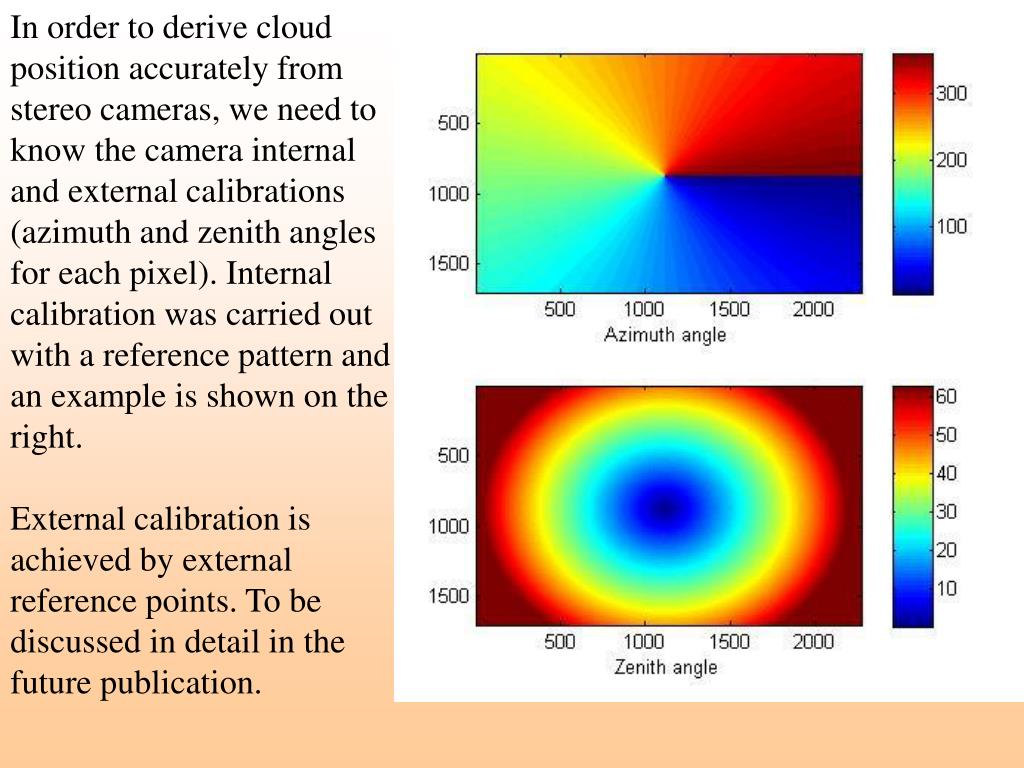 In order to derive cloud position accurately from stereo cameras, we need to know the camera internal and external calibrations (azimuth and zenith angles for each pixel). Internal calibration was carried out with a reference pattern and an example is shown on the right.

External calibration is achieved by external reference points. To be discussed in detail in the future publication.

500
1000
1500
500 1000 1500 2000
Azimuth angle
300
200
100

500
1000
1500
500 1000 1500 2000
Zenith angle
60
50
40
30
20
10